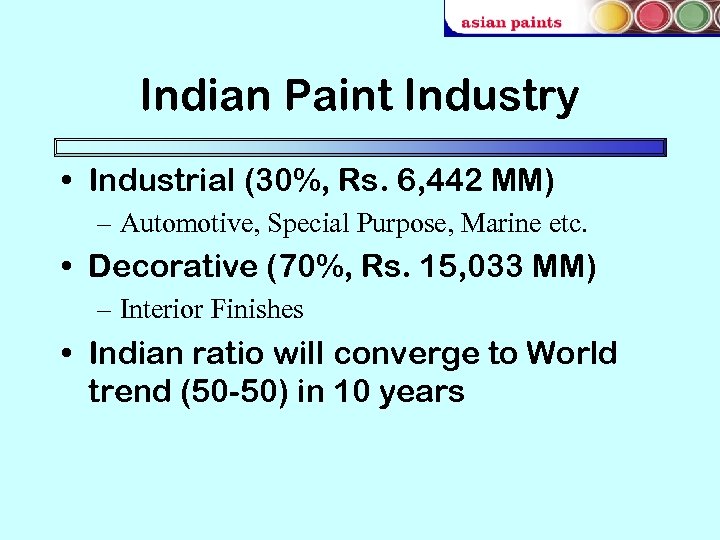 asian paints

Indian Paint Industry

• Industrial (30%, Rs. 6,442 MM)
– Automotive, Special Purpose, Marine etc.

• Decorative (70%, Rs. 15,033 MM)
– Interior Finishes

• Indian ratio will converge to World trend (50-50) in 10 years